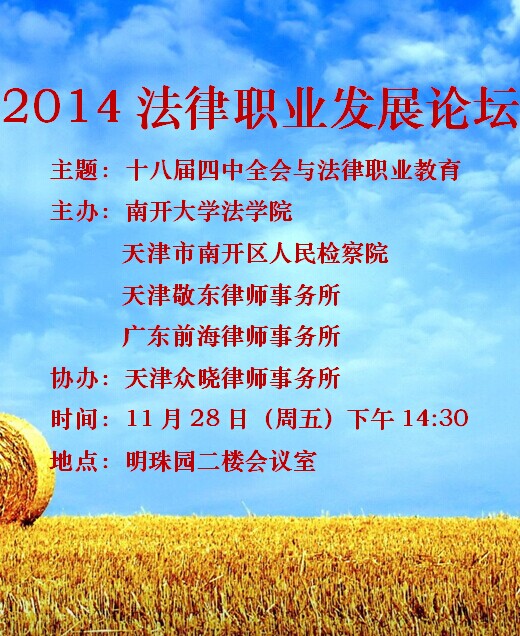 2014 法律职业发展论坛

主题：十八届四中全会与法律职业教育

主办：南开大学法学院

天津市南开区人民检察院

天津敬东律师事务所

广东前海律师事务所

协办：天津众晓律师事务所

时间：11 月 28 日（周五）下午 14:30

地点：明珠园二楼会议室